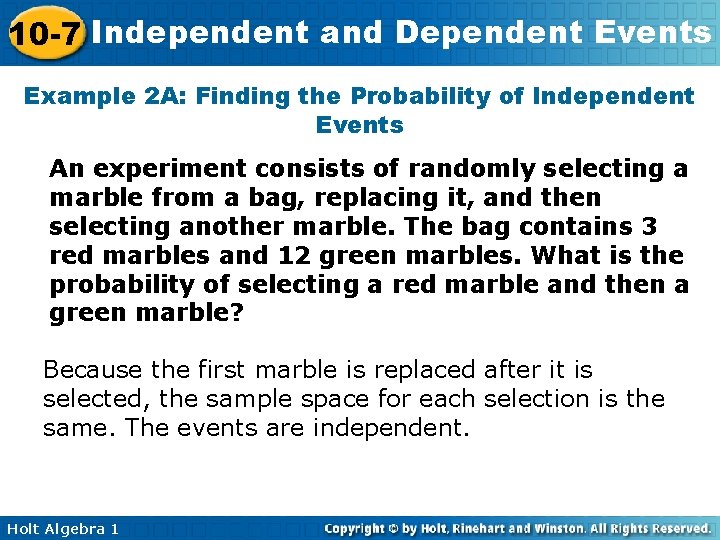 10-7 Independent and Dependent Events

Example 2A: Finding the Probability of Independent Events

An experiment consists of randomly selecting a marble from a bag, replacing it, and then selecting another marble. The bag contains 3 red marbles and 12 green marbles. What is the probability of selecting a red marble and then a green marble?

Because the first marble is replaced after it is selected, the sample space for each selection is the same. The events are independent.

Holt Algebra 1

Copyright © by Holt, Rinehart and Winston. All Rights Reserved.